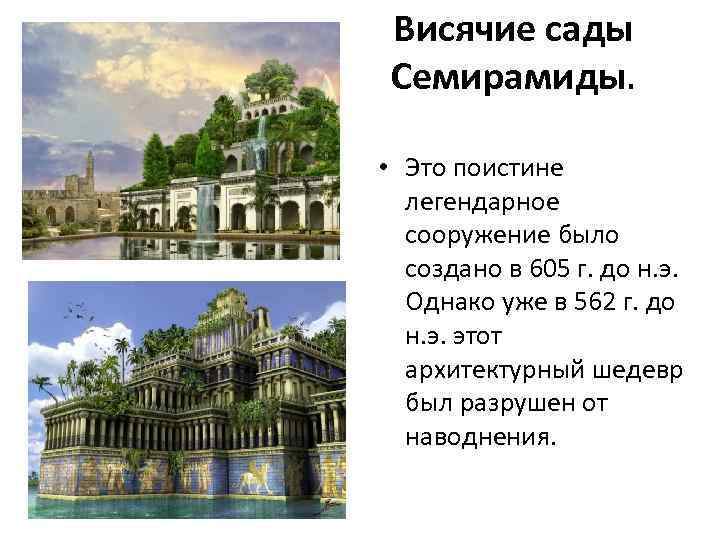 Висячие сады Семирамиды.

• Это поистине легендарное сооружение было создано в 605 г. до н.э. Однако уже в 562 г. до н.э. этот архитектурный шедевр был разрушен от наводнения.